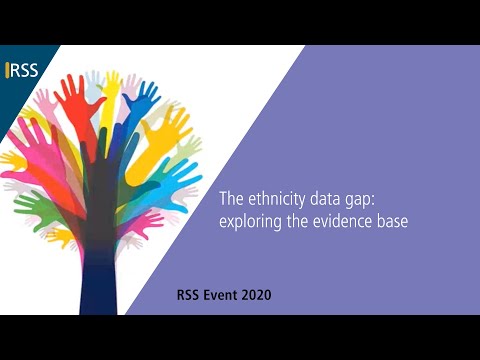 RSS

The ethnicity data gap: exploring the evidence base

RSS Event 2020